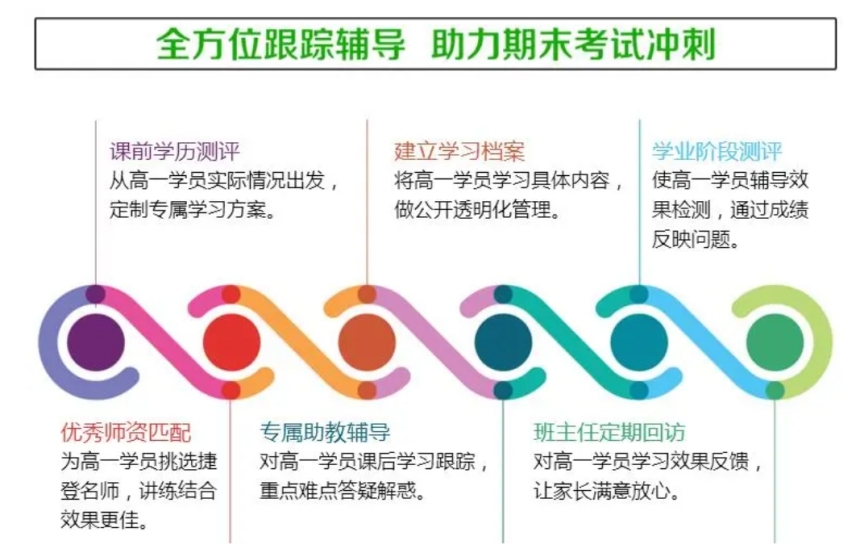 全方位跟踪辅导 助力期末考试冲刺

课前学历测评
从高一学员实际情况出发，定制专属学习方案。

建立学习档案
将高一学员学习具体内容，做公开透明化管理。

学业阶段测评
使高一学员辅导效果检测，通过成绩反映问题。

优秀师资匹配
为高一学员挑选捷登名师，讲练结合效果更佳。

专属助教辅导
对高一学员课后学习跟踪，重点难点答疑解惑。

班主任定期回访
对高一学员学习效果反馈，让家长满意放心。